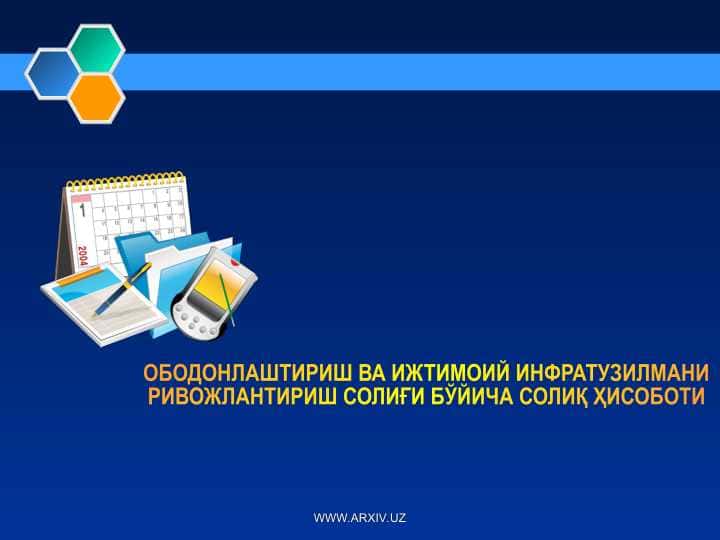 1
2004

ОБОДОНЛАШТИРИШ ВА ИЖТИМОИЙ ИНФРАТУЗИЛМАНИ РИВОЖЛАНТИРИШ СОЛИҒИ БЎЙИЧА СОЛИҚ ҲИСОБОТИ

WWW.ARXIV.UZ